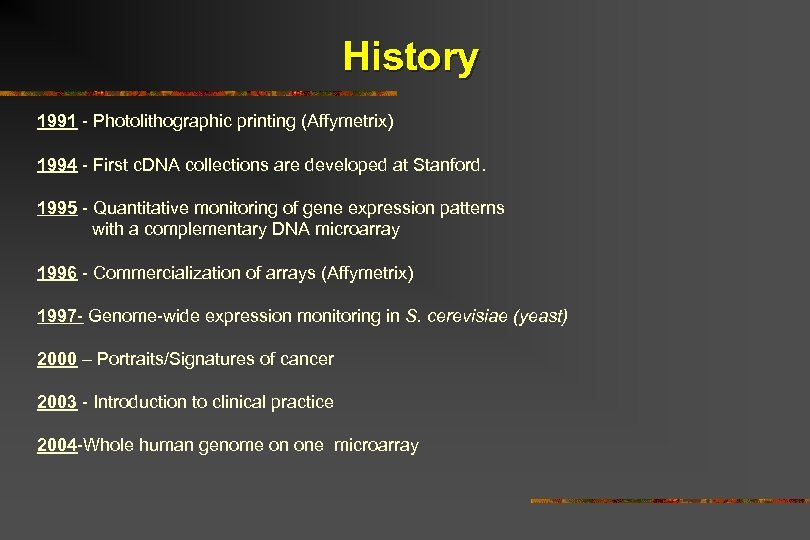 History

1991 - Photolithographic printing (Affymetrix)

1994 - First cDNA collections are developed at Stanford.

1995 - Quantitative monitoring of gene expression patterns with a complementary DNA microarray

1996 - Commercialization of arrays (Affymetrix)

1997- Genome-wide expression monitoring in S. cerevisiae (yeast)

2000 – Portraits/Signatures of cancer

2003 - Introduction to clinical practice

2004-Whole human genome on one microarray